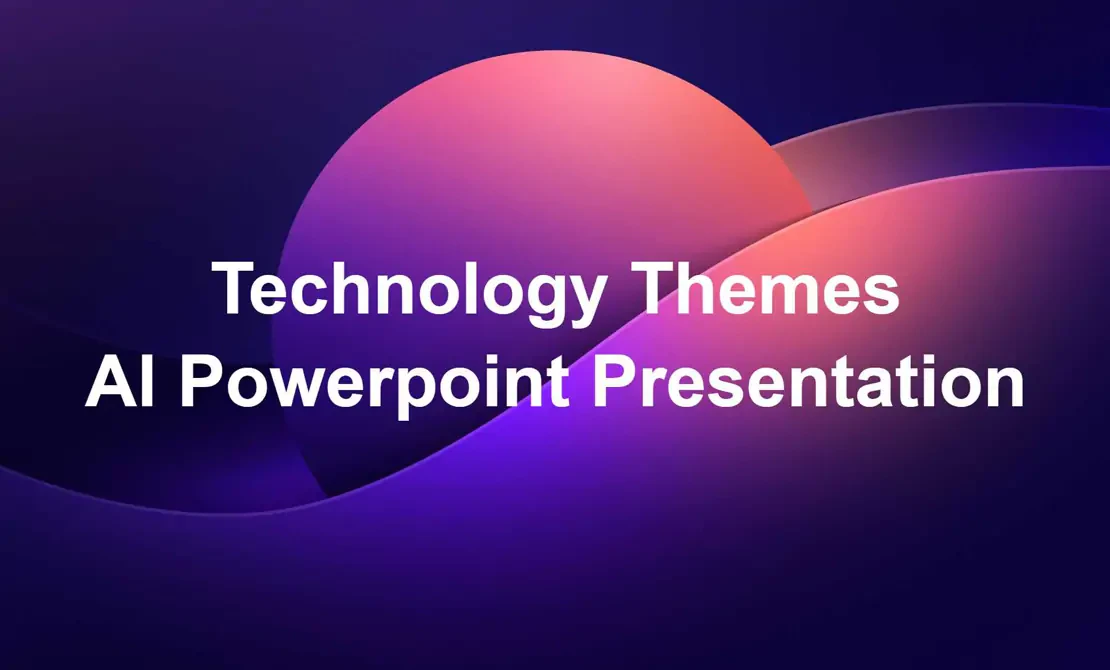 Technology Themes
AI Powerpoint Presentation